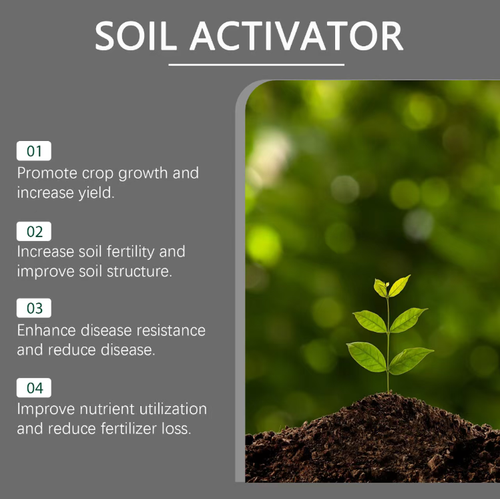 SOIL ACTIVATOR

01
Promote crop growth and increase yield.

02
Increase soil fertility and improve soil structure.

03
Enhance disease resistance and reduce disease.

04
Improve nutrient utilization and reduce fertilizer loss.